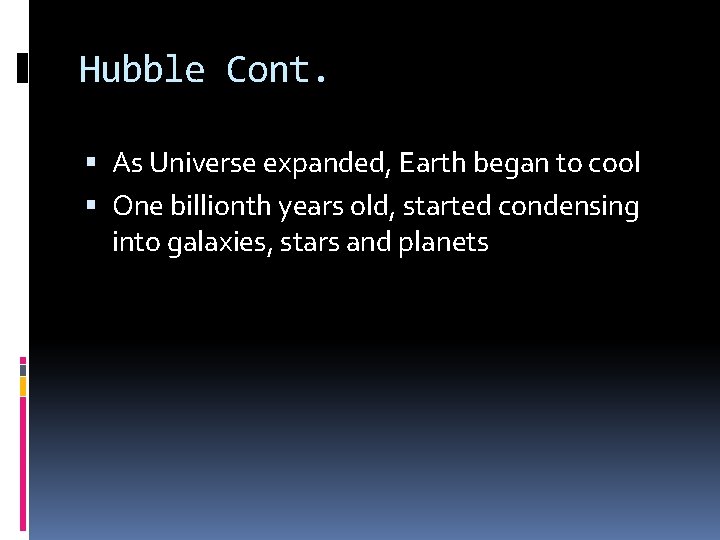 Hubble Cont.

▪ As Universe expanded, Earth began to cool
▪ One billionth years old, started condensing into galaxies, stars and planets